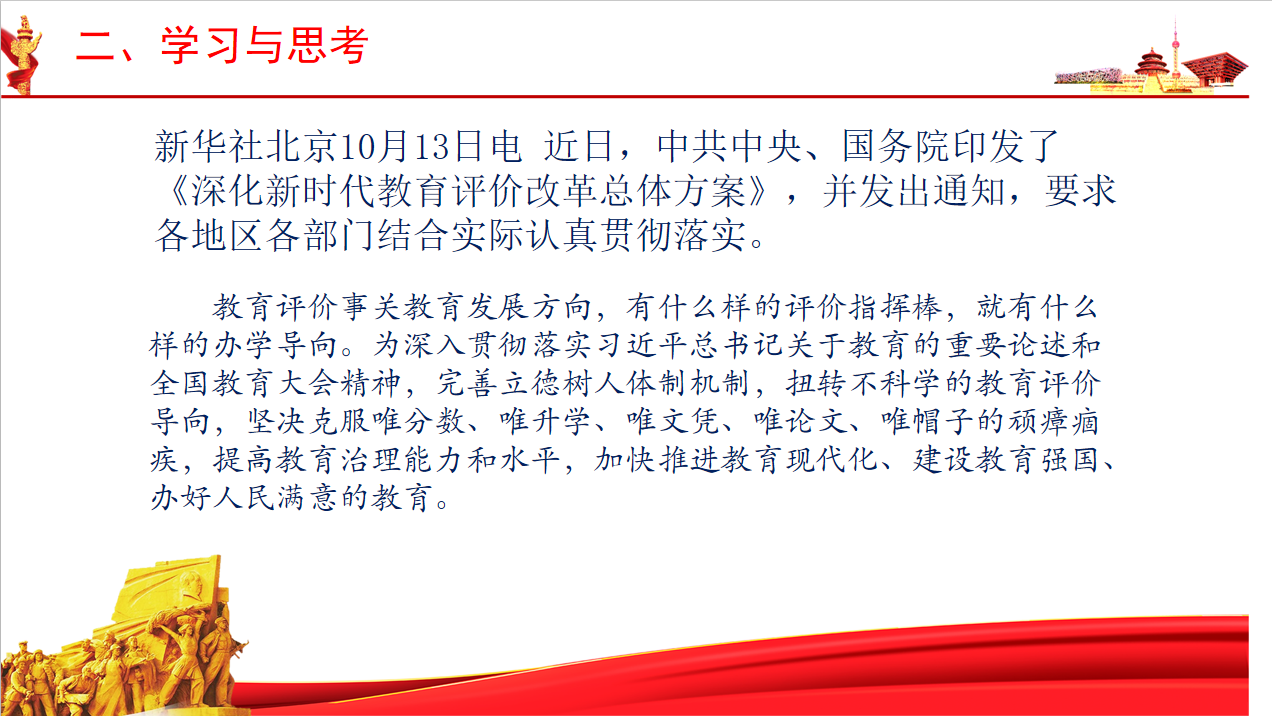 二、学习与思考

新华社北京10月13日电 近日，中共中央、国务院印发了《深化新时代教育评价改革总体方案》，并发出通知，要求各地区各部门结合实际认真贯彻落实。

教育评价事关教育发展方向，有什么样的评价指挥棒，就有什么样的办学导向。为深入贯彻落实习近平总书记关于教育的重要论述和全国教育大会精神，完善立德树人体制机制，扭转不科学的教育评价导向，坚决克服唯分数、唯升学、唯文凭、唯论文、唯帽子的顽瘴痼疾，提高教育治理能力和水平，加快推进教育现代化、建设教育强国、办好人民满意的教育。